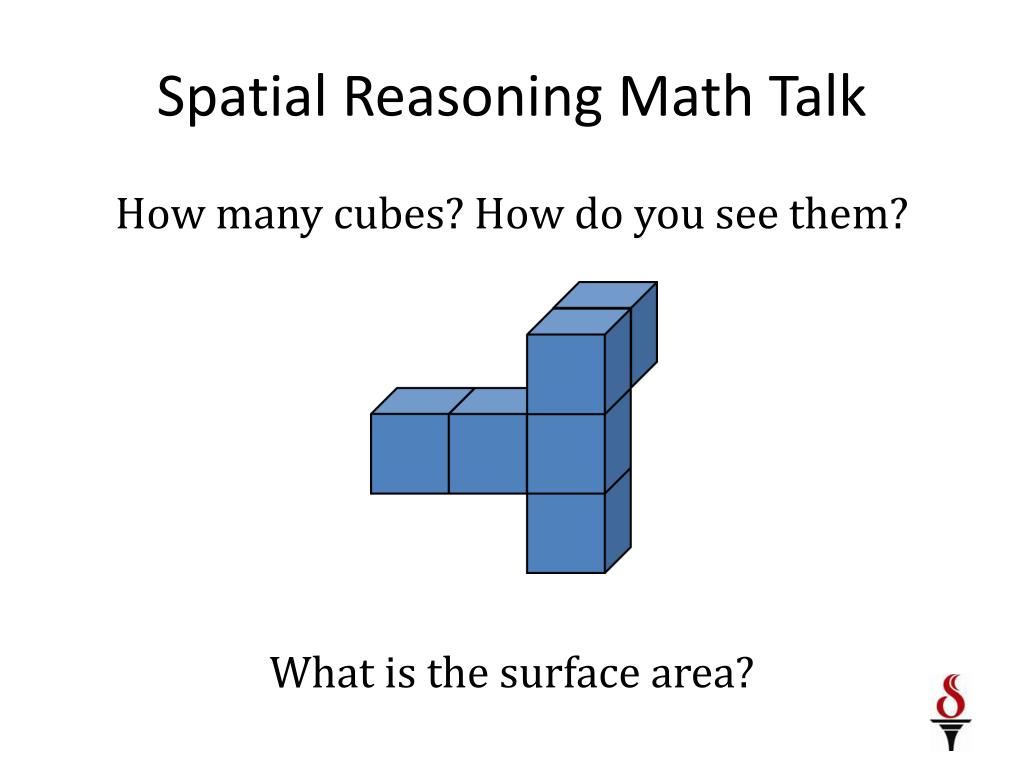 Spatial Reasoning Math Talk

How many cubes? How do you see them?

What is the surface area?